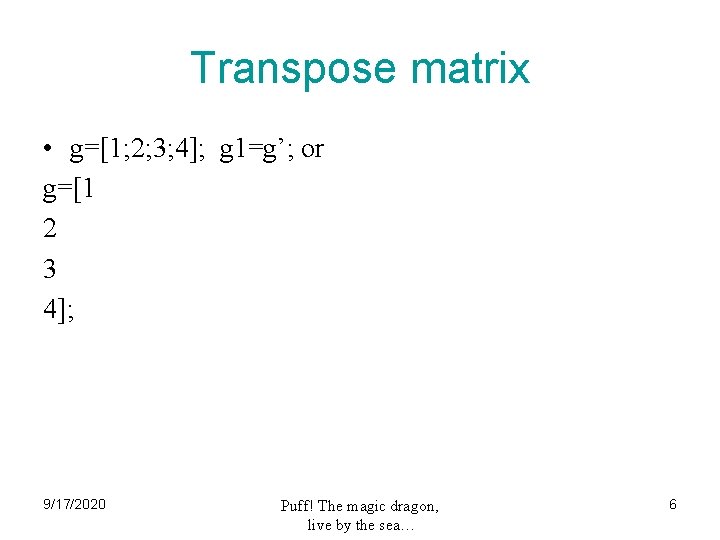 Transpose matrix

• g=[1;2;3;4]; g1=g’; or

g=[1
2
3
4];

9/17/2020

Puff! The magic dragon, live by the sea…

6